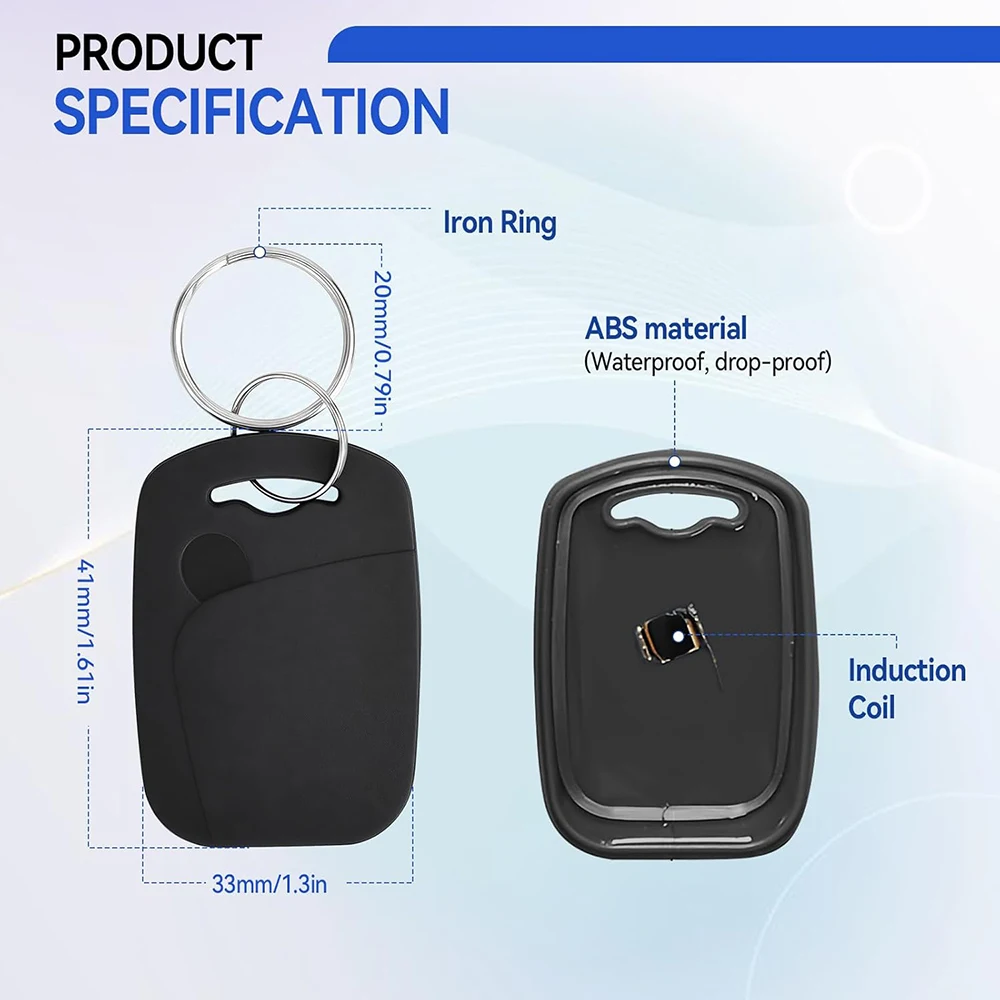 PRODUCT
SPECIFICATION

Iron Ring

20mm/0.79in

ABS material
(Waterproof, drop-proof)

41mm/1.61in

Induction Coil

33mm/1.3in